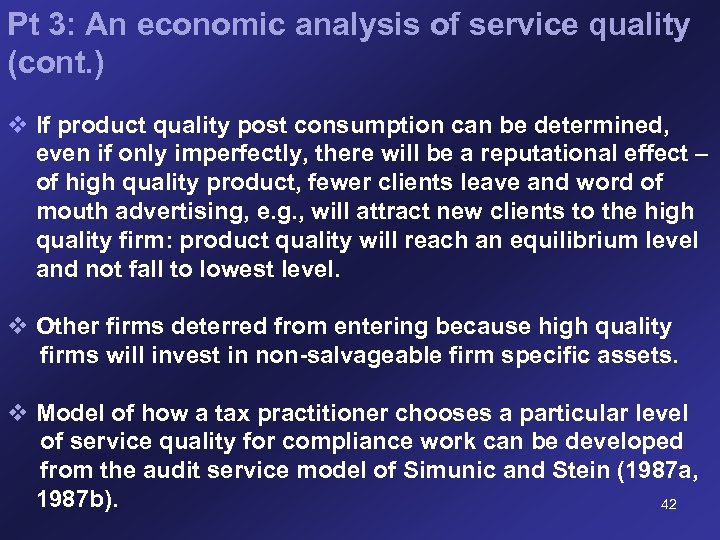 Pt 3: An economic analysis of service quality (cont.)

❖ If product quality post consumption can be determined, even if only imperfectly, there will be a reputational effect – of high quality product, fewer clients leave and word of mouth advertising, e.g., will attract new clients to the high quality firm: product quality will reach an equilibrium level and not fall to lowest level.

❖ Other firms deterred from entering because high quality firms will invest in non-salvageable firm specific assets.

❖ Model of how a tax practitioner chooses a particular level of service quality for compliance work can be developed from the audit service model of Simunic and Stein (1987a, 1987b).

42